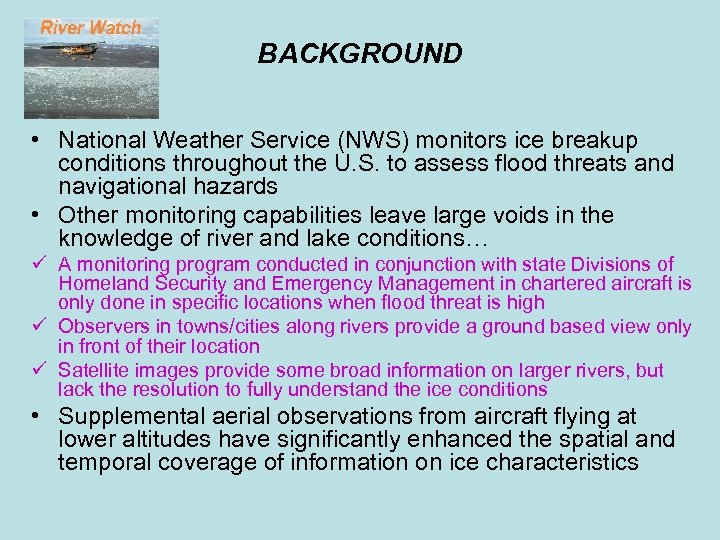 River Watch

BACKGROUND

• National Weather Service (NWS) monitors ice breakup conditions throughout the U.S. to assess flood threats and navigational hazards

• Other monitoring capabilities leave large voids in the knowledge of river and lake conditions…

✓ A monitoring program conducted in conjunction with state Divisions of Homeland Security and Emergency Management in chartered aircraft is only done in specific locations when flood threat is high

✓ Observers in towns/cities along rivers provide a ground based view only in front of their location

✓ Satellite images provide some broad information on larger rivers, but lack the resolution to fully understand the ice conditions

• Supplemental aerial observations from aircraft flying at lower altitudes have significantly enhanced the spatial and temporal coverage of information on ice characteristics